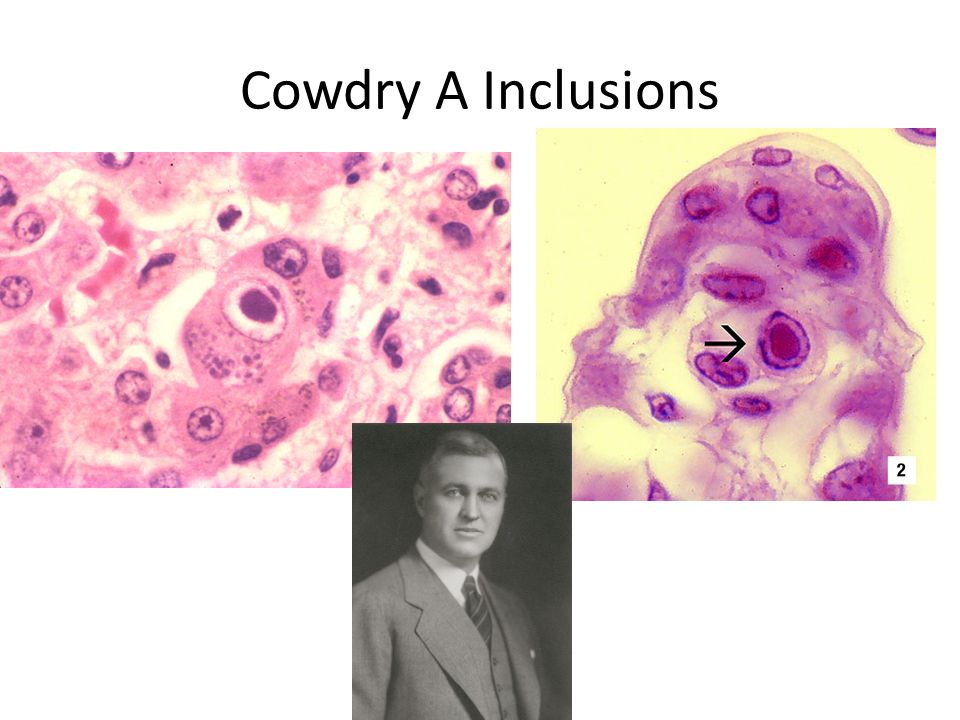 Cowdry A Inclusions

2